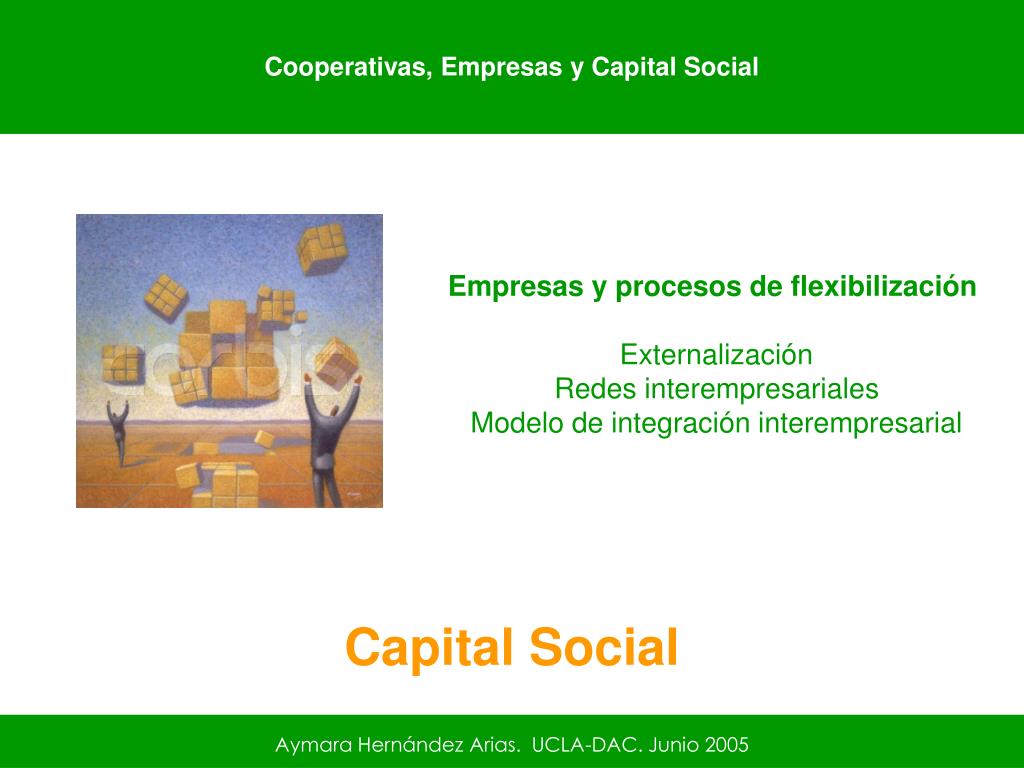 Cooperativas, Empresas y Capital Social

corbis

Empresas y procesos de flexibilización

Externalización
Redes interempresariales
Modelo de integración interempresarial

Capital Social

Aymara Hernández Arias. UCLA-DAC. Junio 2005